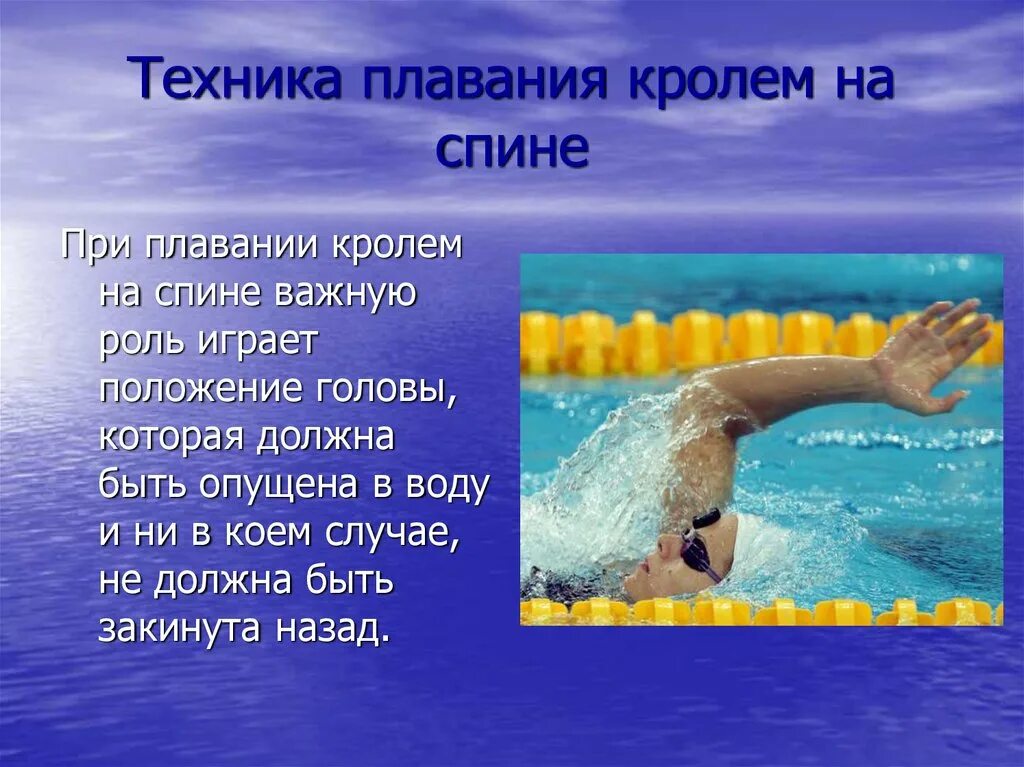 Техника плавания кролем на спине

При плавании кролем на спине важную роль играет положение головы, которая должна быть опущена в воду и ни в коем случае, не должна быть закинута назад.